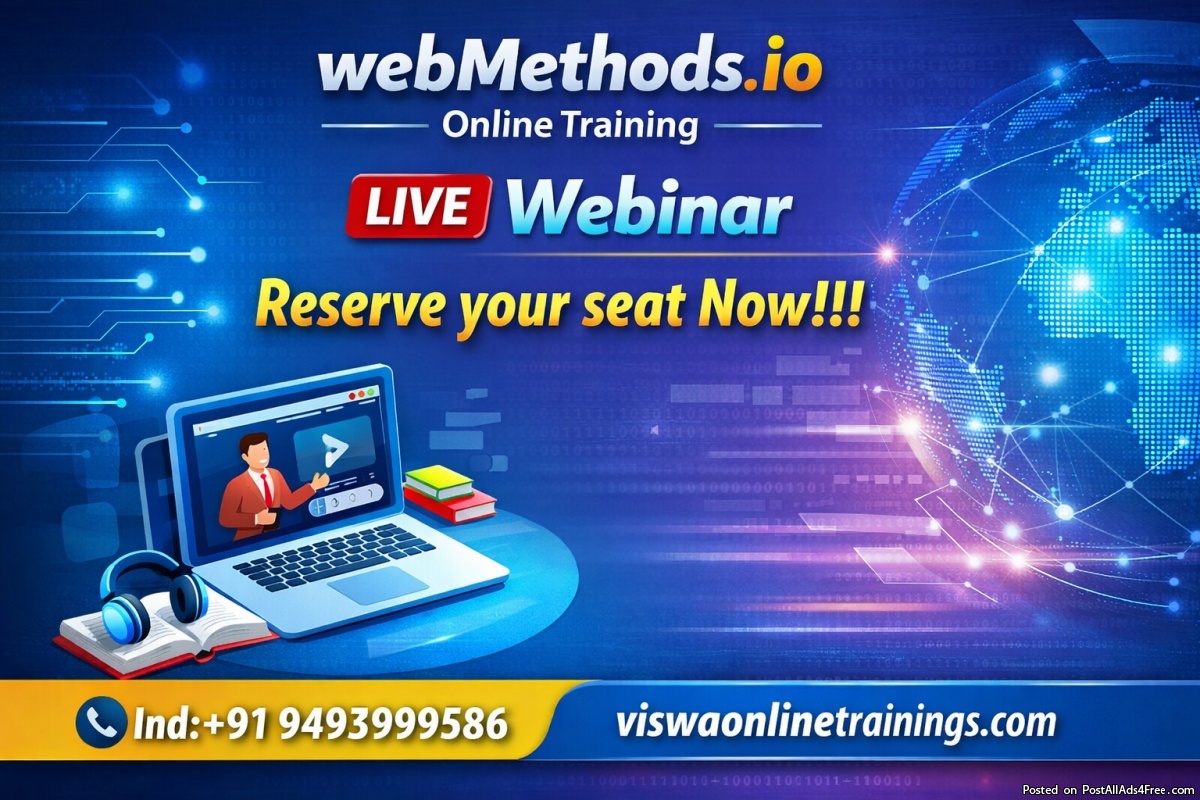 webMethods.io
Online Training

LIVE Webinar

Reserve your seat Now!!!

Ind:+91 9493999586

viswaonlinetrainings.com

Posted on PostAllAds4Free.com